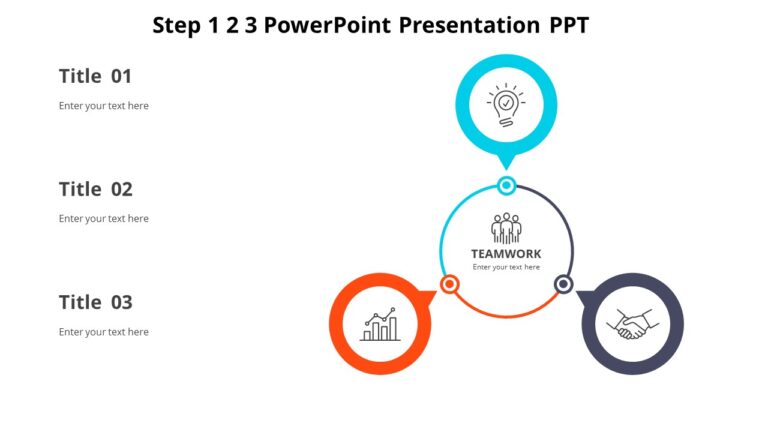 Step 1 2 3 PowerPoint Presentation PPT

Title 01

Enter your text here

Title 02

Enter your text here

Title 03

Enter your text here

TEAMWORK

Enter your text here